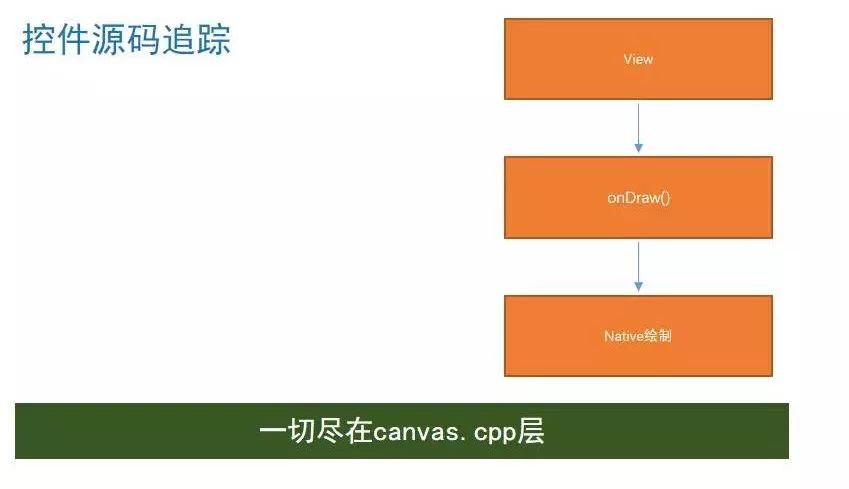 控件源码追踪

View

onDraw()

Native绘制

一切尽在canvas. cpp层